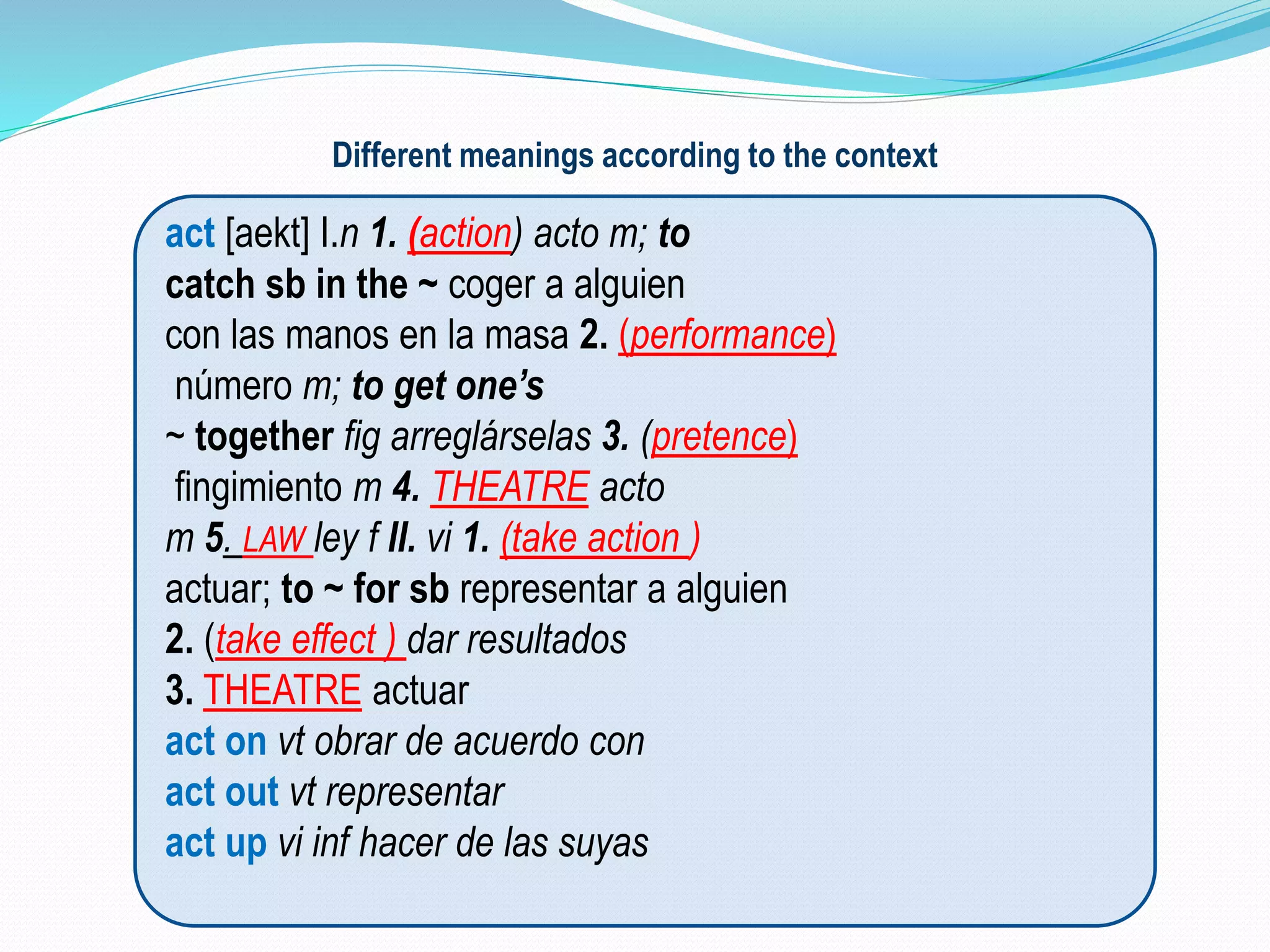 Different meanings according to the context

act [aekt] I.n 1. (action) acto m; to catch sb in the ~ coger a alguien con las manos en la masa 2. (performance) número m; to get one's ~ together fig arreglárselas 3. (pretence) fingimiento m 4. THEATRE acto m 5. LAW ley f II. vi 1. (take action ) actuar; to ~ for sb representar a alguien 2. (take effect ) dar resultados 3. THEATRE actuar
act on vt obrar de acuerdo con
act out vt representar
act up vi inf hacer de las suyas